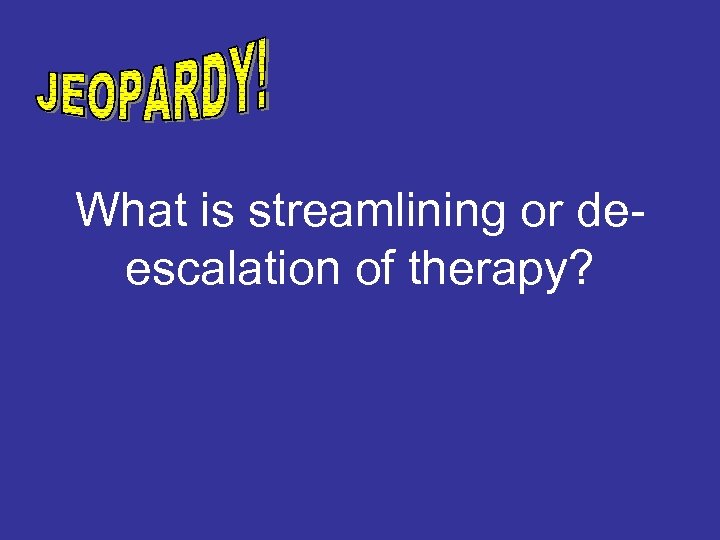 JEOPARDY!

What is streamlining or de-escalation of therapy?